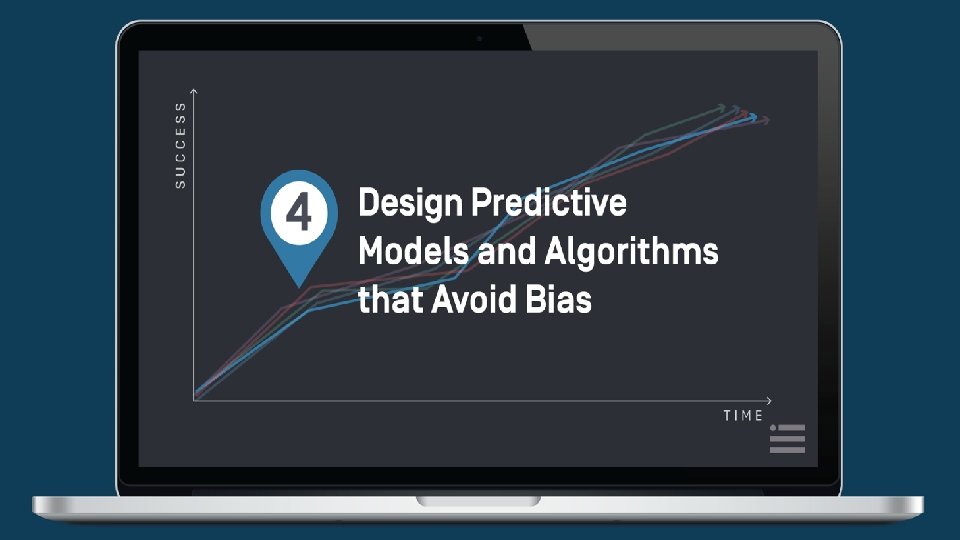 SUCCESS

4

Design Predictive Models and Algorithms that Avoid Bias

TIME